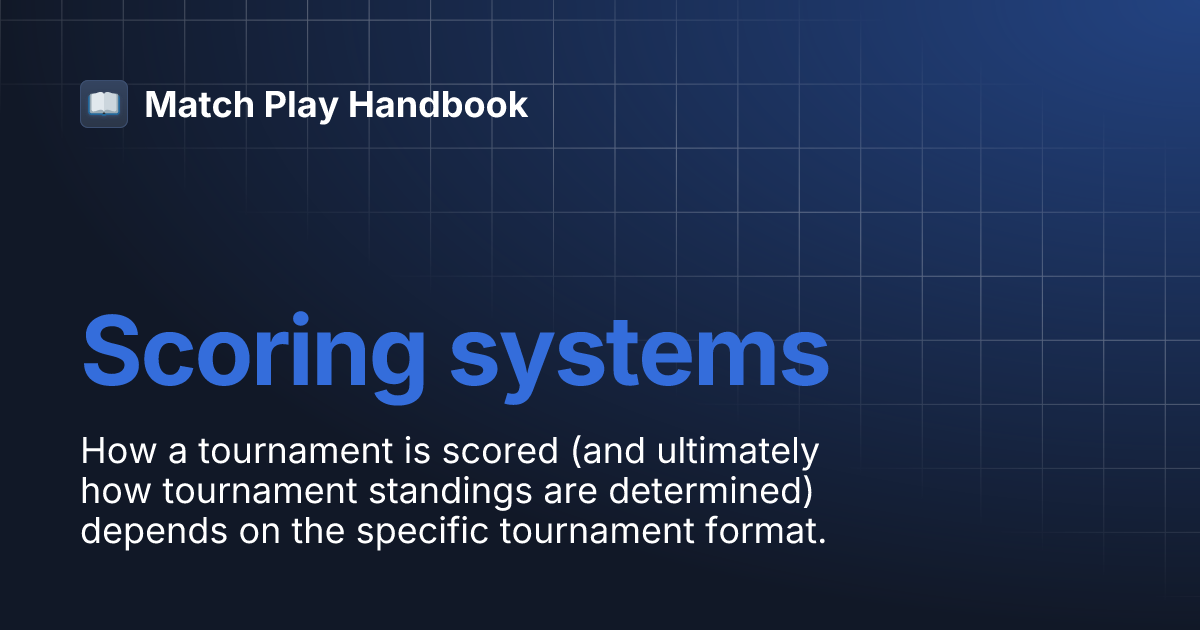 Match Play Handbook

Scoring systems

How a tournament is scored (and ultimately how tournament standings are determined) depends on the specific tournament format.